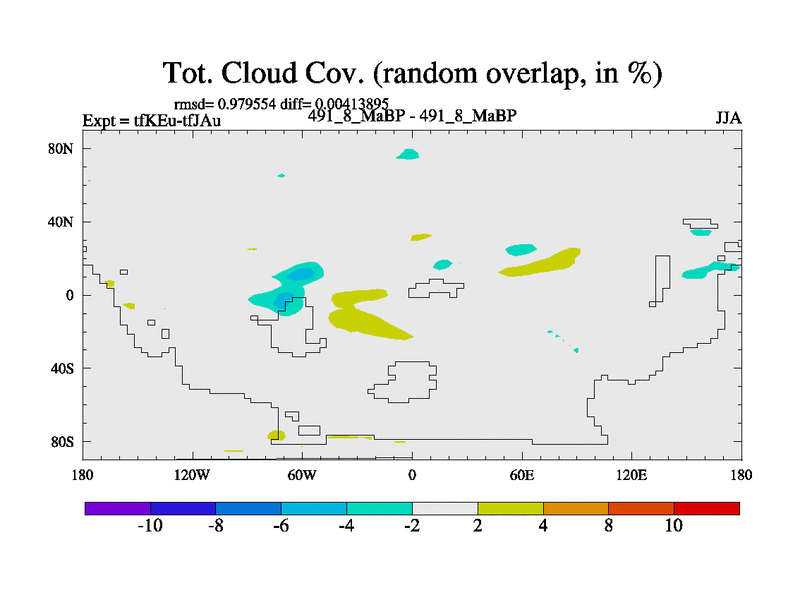 Tot. Cloud Cov. (random overlap, in %)

rmsd= 0.979554 diff= 0.00413895

Expt = tfKEu-tfJAu

491_8_MaBP - 491_8_MaBP

JJA

80N
40N
0
40S
80S

180 120W 60W 0 60E 120E 180

-10 -8 -6 -4 -2 2 4 8 10